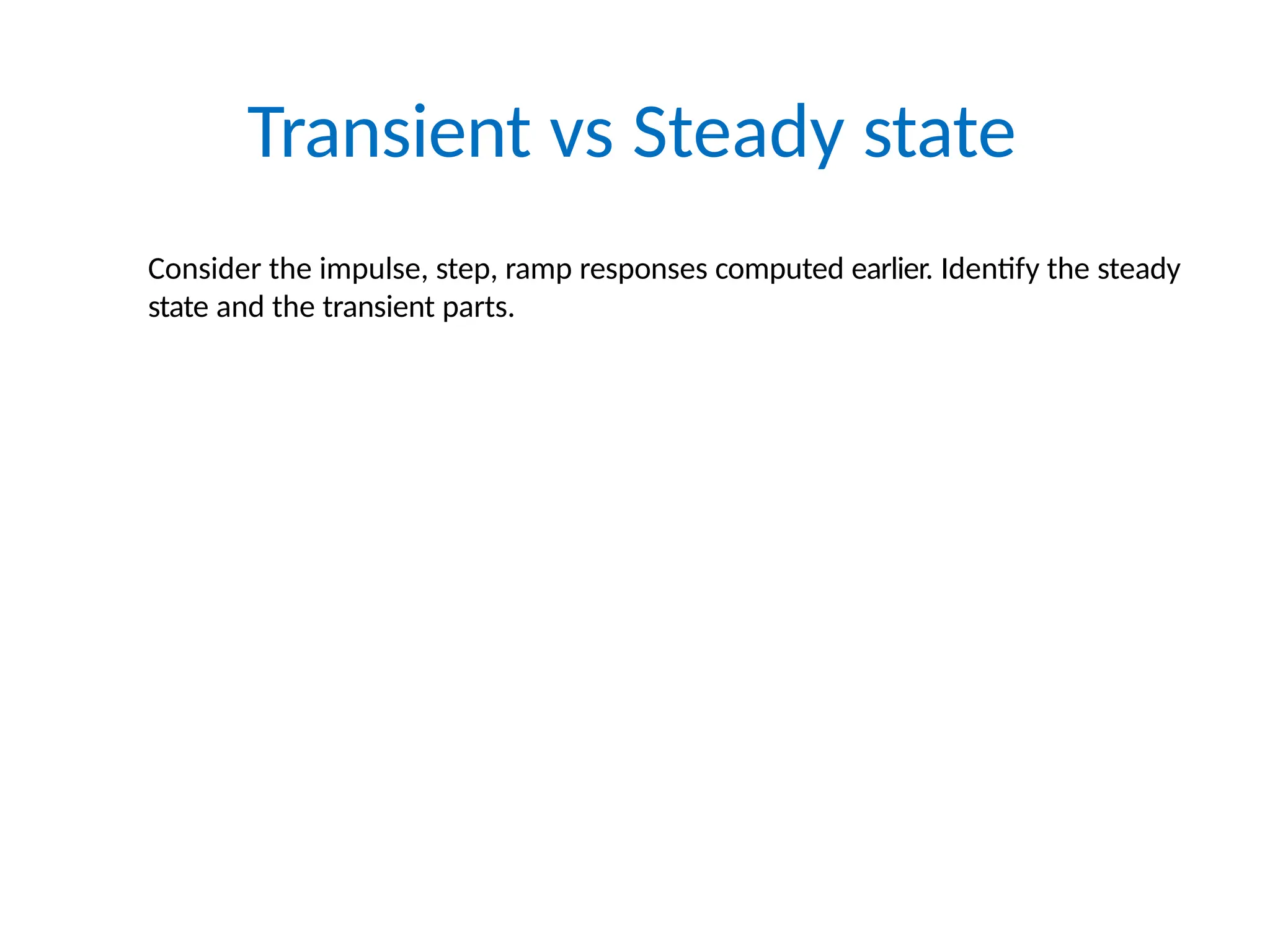 Transient vs Steady state

Consider the impulse, step, ramp responses computed earlier. Identify the steady state and the transient parts.